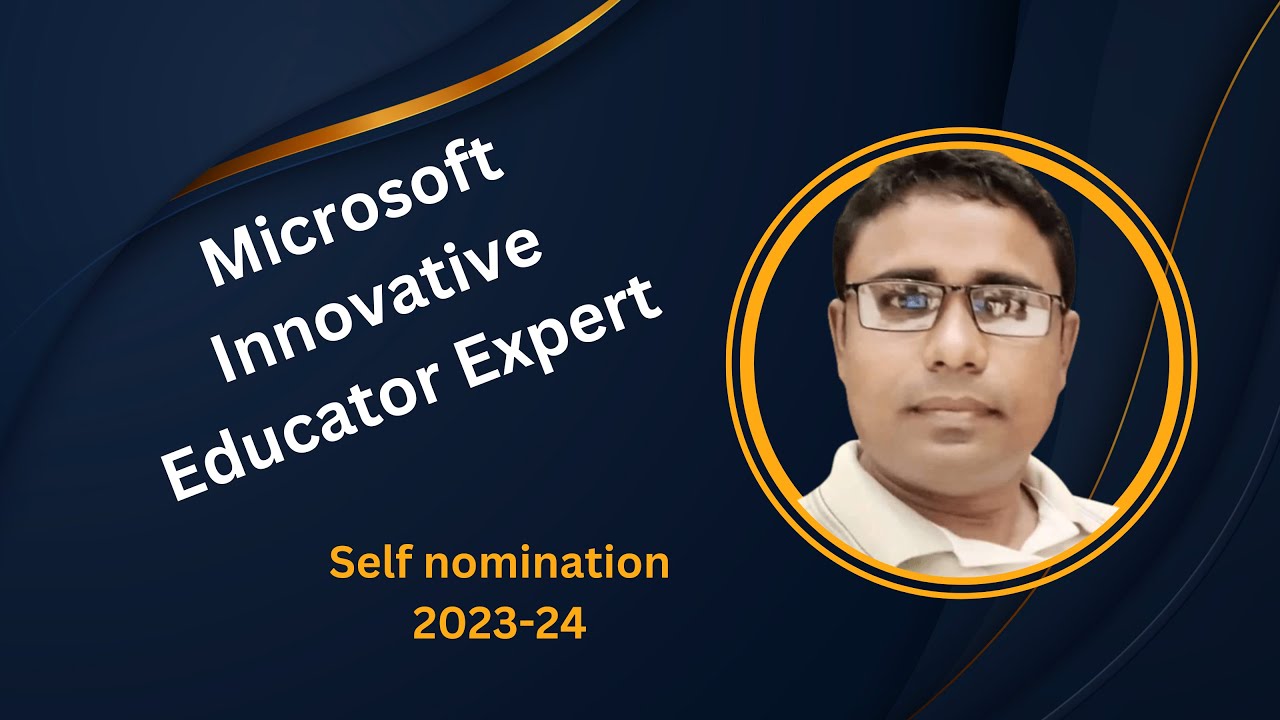 Microsoft Innovative Educator Expert

Self nomination 2023-24